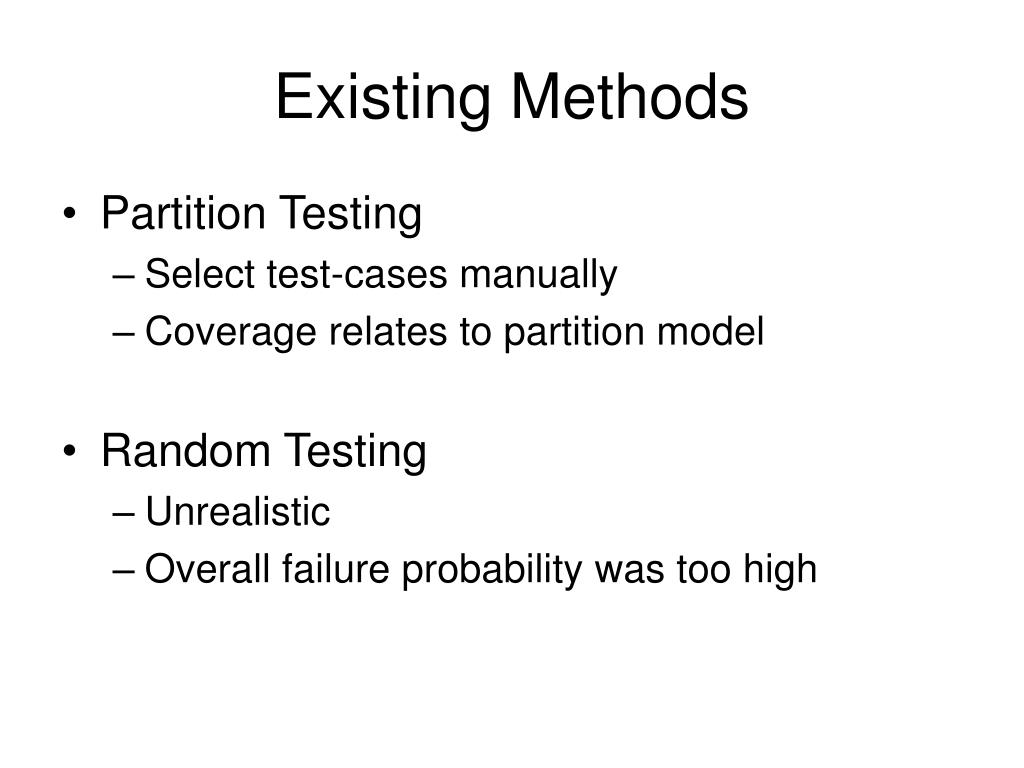 Existing Methods

• Partition Testing
– Select test-cases manually
– Coverage relates to partition model

• Random Testing
– Unrealistic
– Overall failure probability was too high